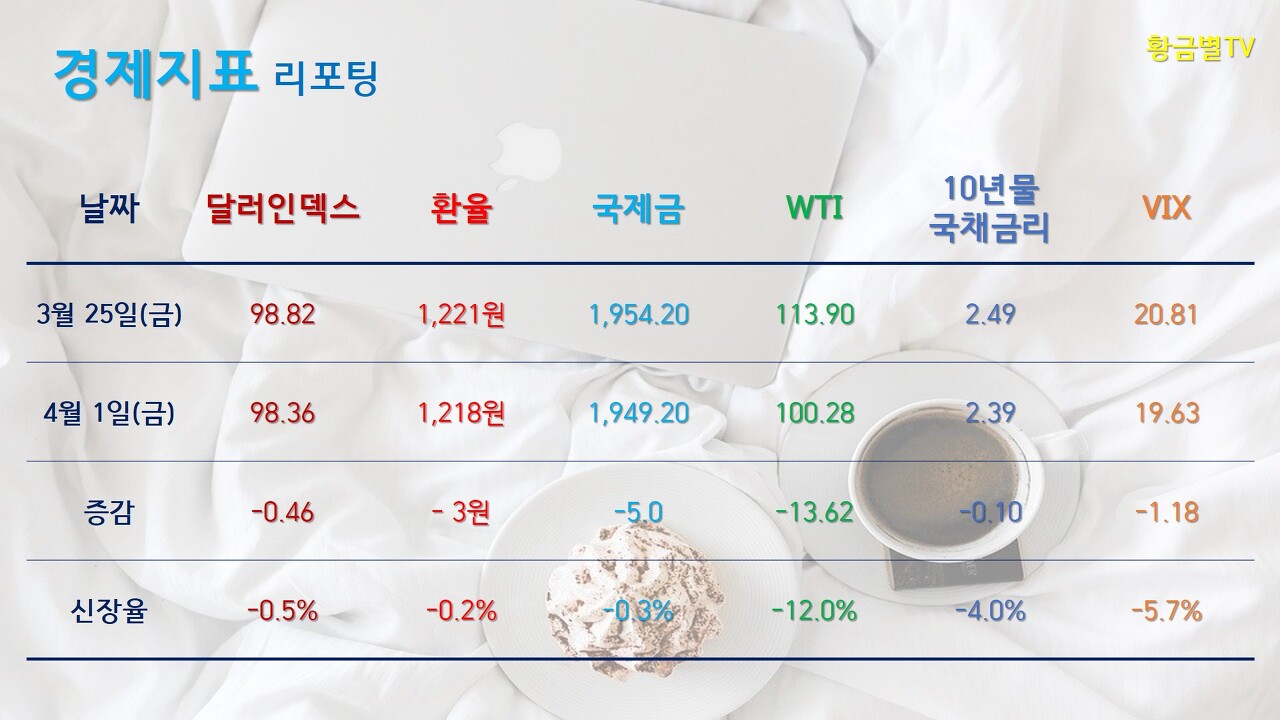 경제지표 리포팅

황금별TV

| 날짜 | 달러인덱스 | 환율 | 국제금 | WTI | 10년물 국채금리 | VIX |
|---|---|---|---|---|---|---|
| 3월 25일(금) | 98.82 | 1,221원 | 1,954.20 | 113.90 | 2.49 | 20.81 |
| 4월 1일(금) | 98.36 | 1,218원 | 1,949.20 | 100.28 | 2.39 | 19.63 |
| 증감 | -0.46 | - 3원 | -5.0 | -13.62 | -0.10 | -1.18 |
| 신장율 | -0.5% | -0.2% | -0.3% | -12.0% | -4.0% | -5.7% |